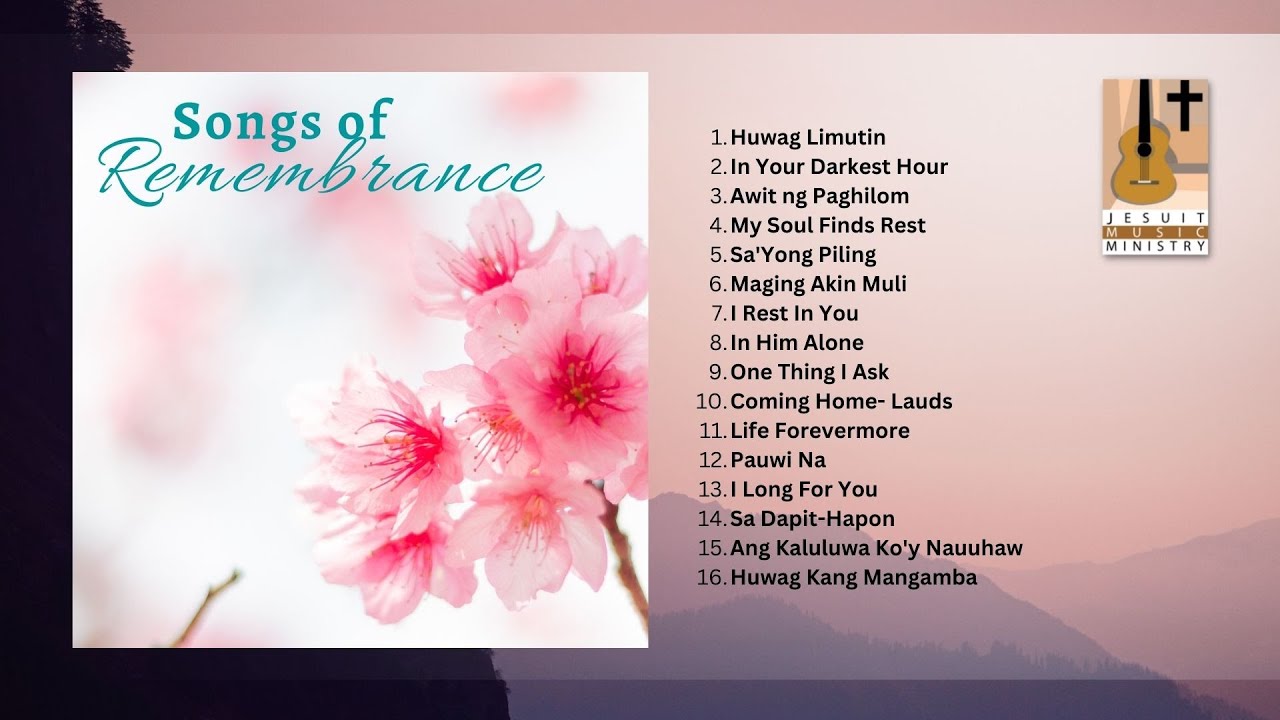 Songs of Remembrance

1. Huwag Limutin
2. In Your Darkest Hour
3. Awit ng Paghilom
4. My Soul Finds Rest
5. Sa'Yong Piling
6. Maging Akin Muli
7. I Rest In You
8. In Him Alone
9. One Thing I Ask
10. Coming Home- Lauds
11. Life Forevermore
12. Pauwi Na
13. I Long For You
14. Sa Dapit-Hapon
15. Ang Kaluluwa Ko'y Nauuhaw
16. Huwag Kang Mangamba

JESUIT MUSIC MINISTRY